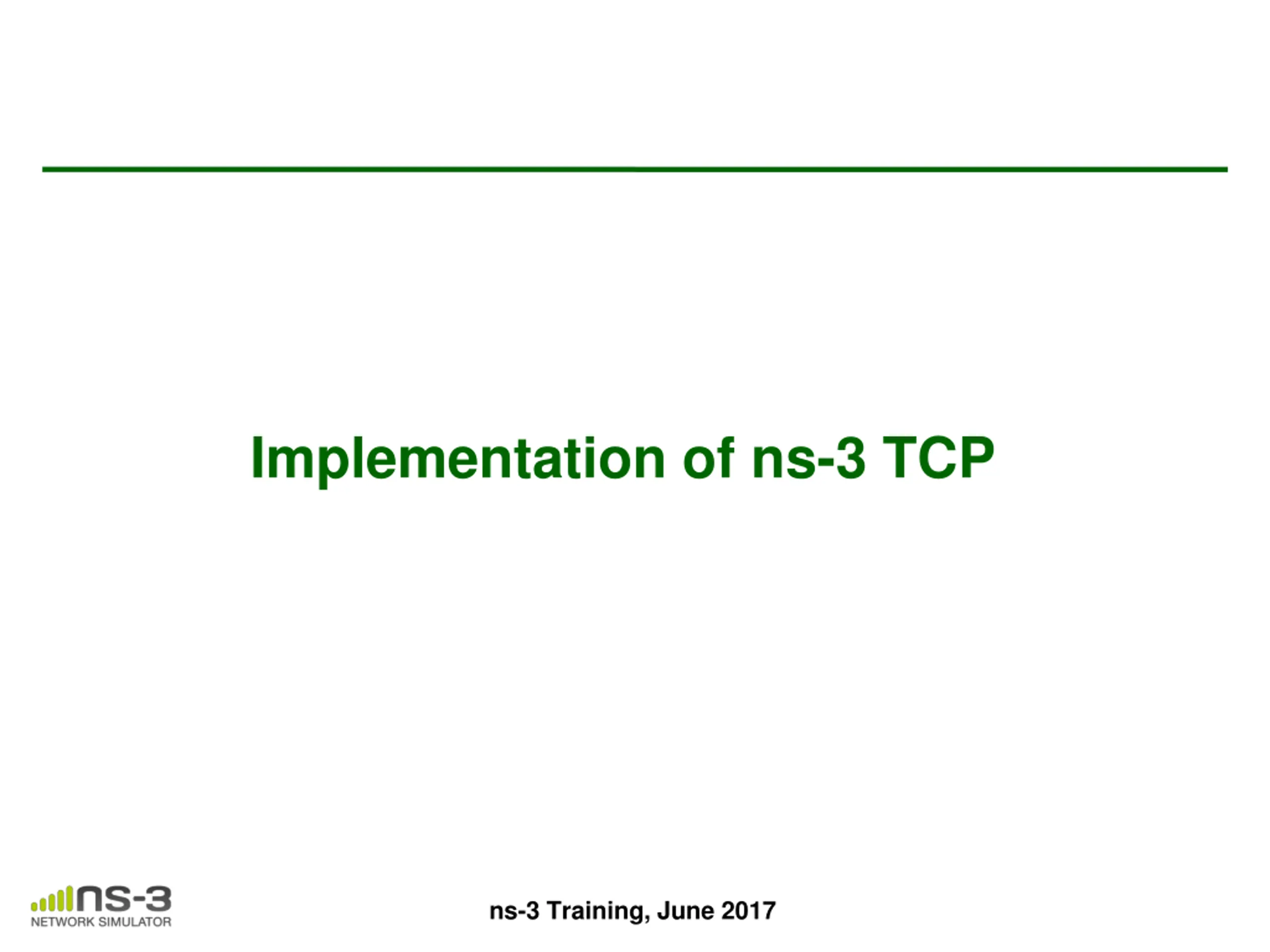 Implementation of ns-3 TCP

ns-3
NETWORK SIMULATOR

ns-3 Training, June 2017